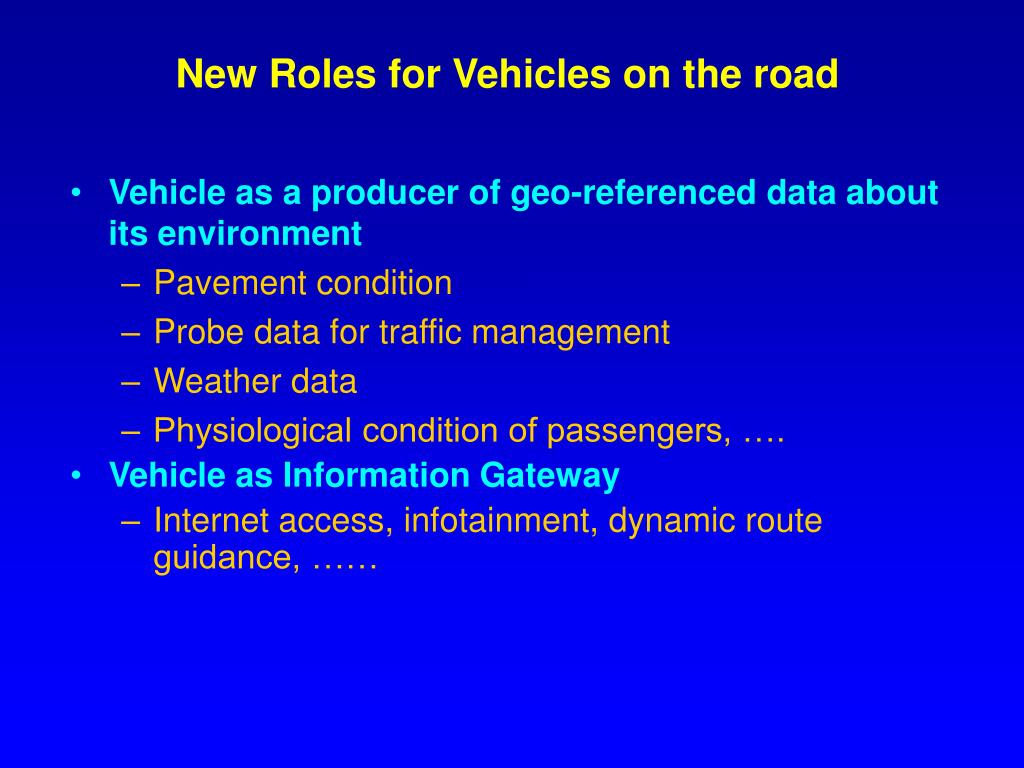 New Roles for Vehicles on the road

• Vehicle as a producer of geo-referenced data about its environment
– Pavement condition
– Probe data for traffic management
– Weather data
– Physiological condition of passengers, ….
• Vehicle as Information Gateway
– Internet access, infotainment, dynamic route guidance, ……